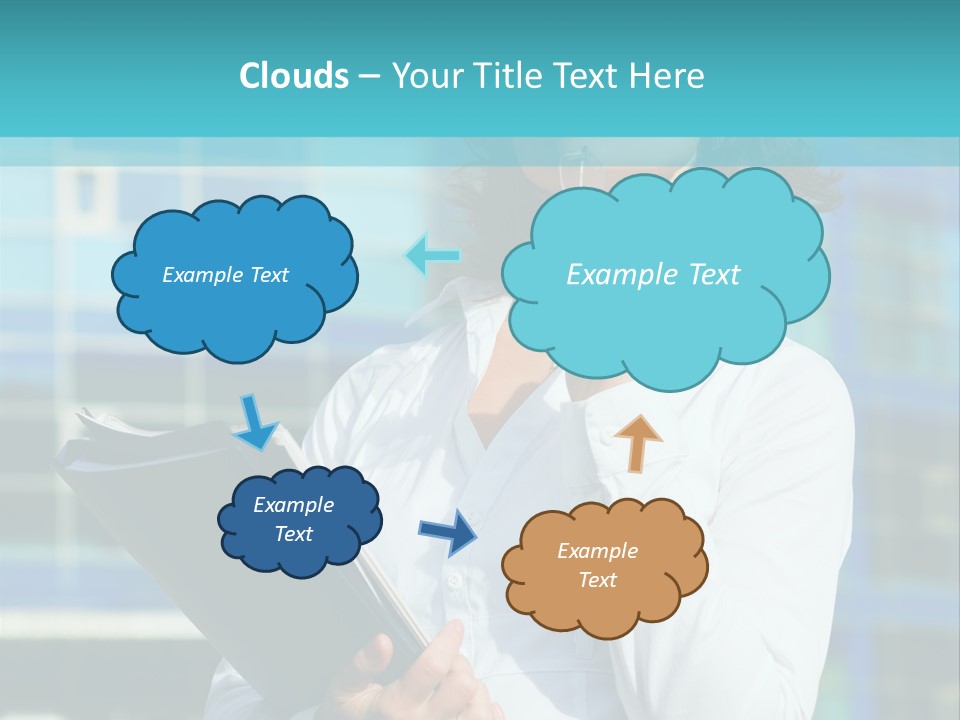 Clouds – Your Title Text Here

Example Text

Example Text

Example Text

Example Text